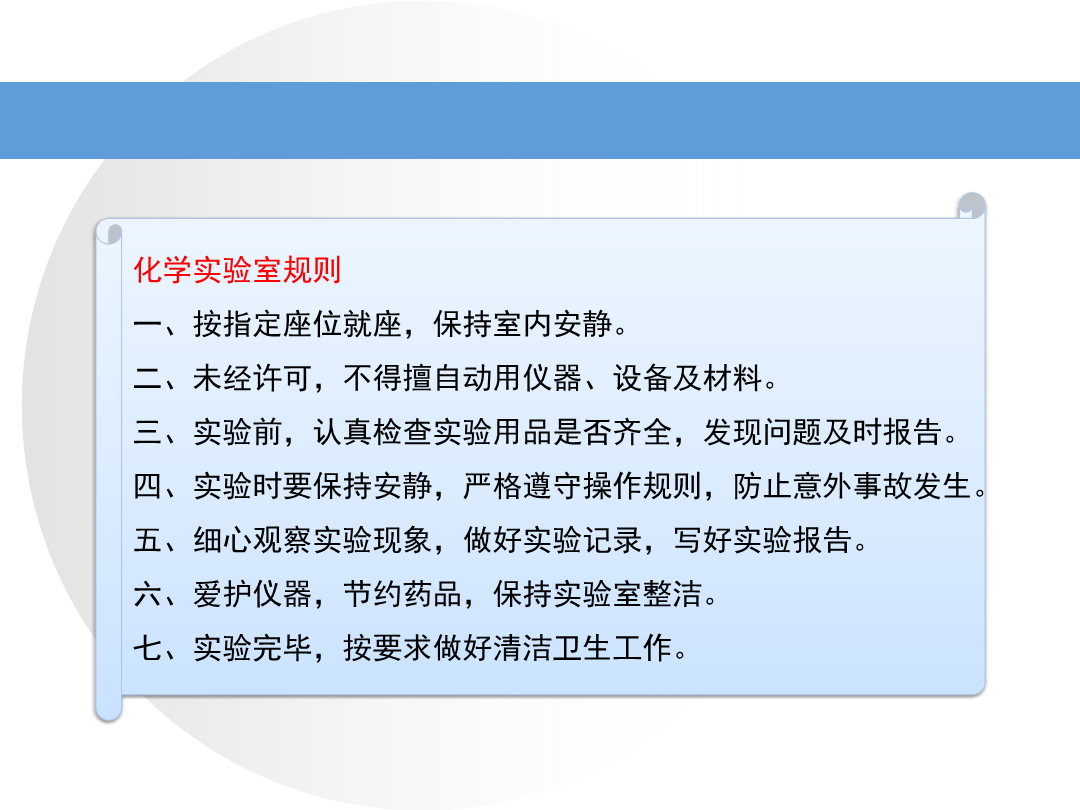 化学实验室规则

一、按指定座位就座，保持室内安静。

二、未经许可，不得擅自动用仪器、设备及材料。

三、实验前，认真检查实验用品是否齐全，发现问题及时报告。

四、实验时要保持安静，严格遵守操作规则，防止意外事故发生。

五、细心观察实验现象，做好实验记录，写好实验报告。

六、爱护仪器，节约药品，保持实验室整洁。

七、实验完毕，按要求做好清洁卫生工作。